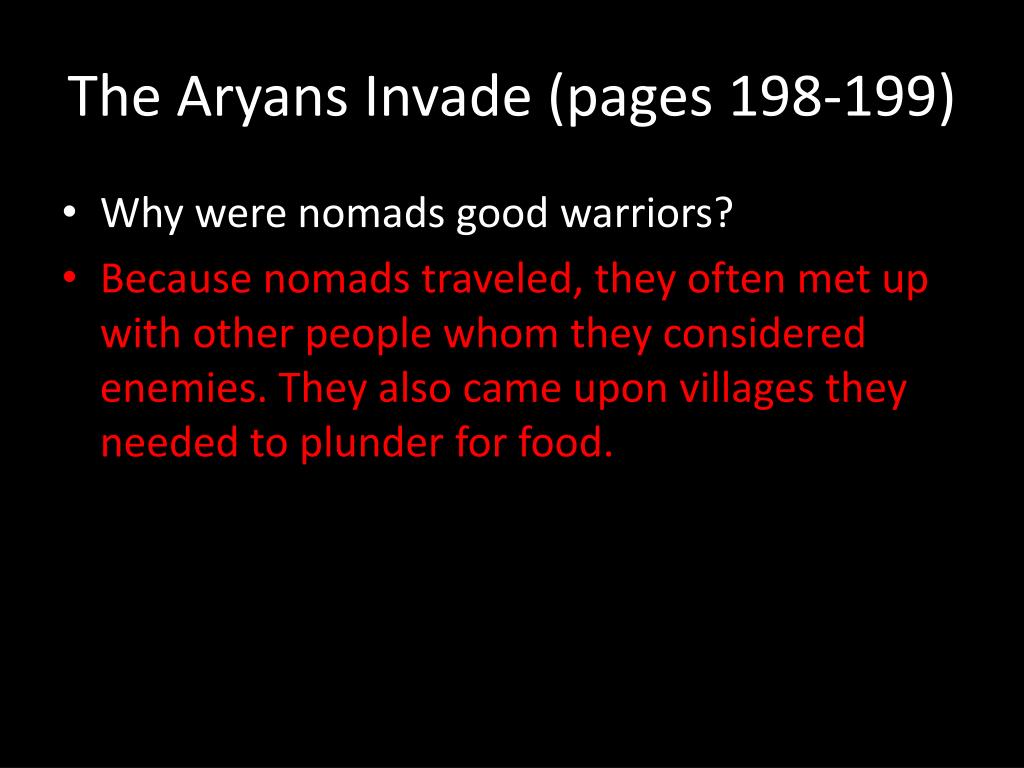 The Aryans Invade (pages 198-199)

• Why were nomads good warriors?
• Because nomads traveled, they often met up with other people whom they considered enemies. They also came upon villages they needed to plunder for food.